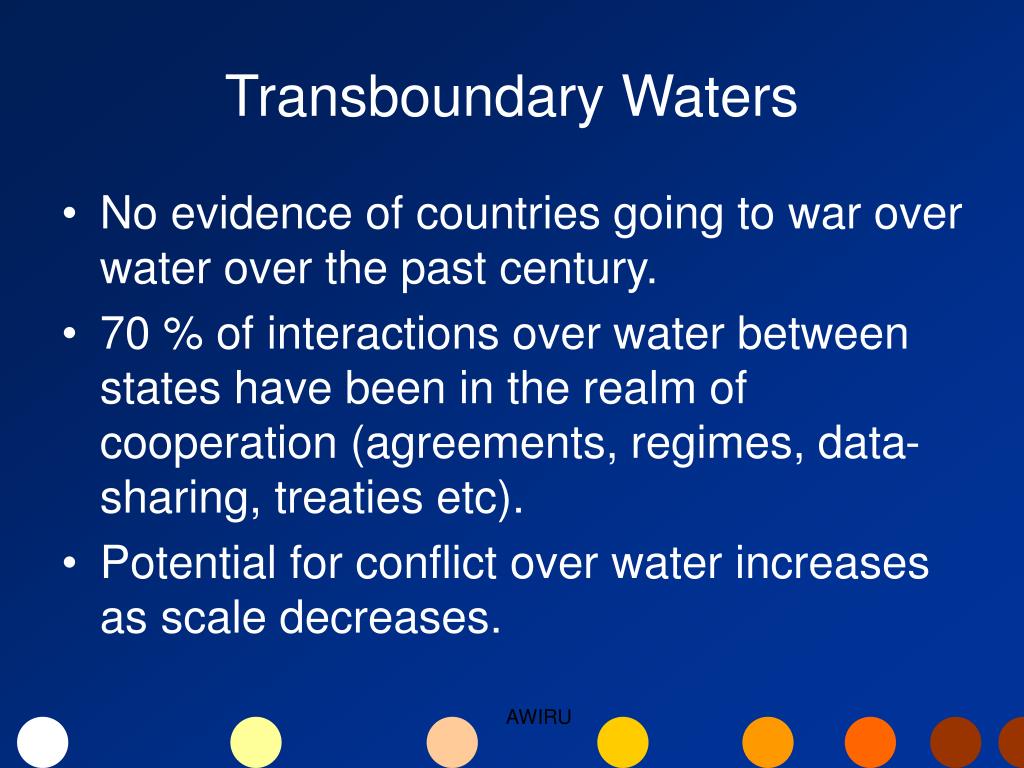 Transboundary Waters

• No evidence of countries going to war over water over the past century.
• 70 % of interactions over water between states have been in the realm of cooperation (agreements, regimes, data-sharing, treaties etc).
• Potential for conflict over water increases as scale decreases.

AWIRU